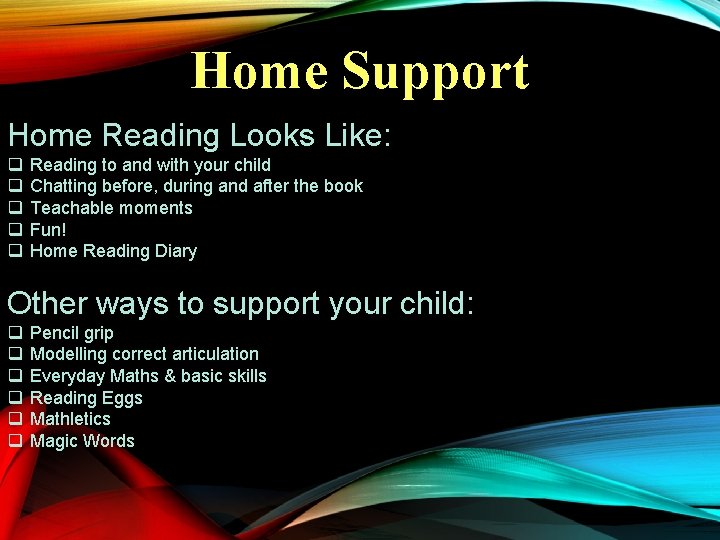 Home Support

Home Reading Looks Like:
❑ Reading to and with your child
❑ Chatting before, during and after the book
❑ Teachable moments
❑ Fun!
❑ Home Reading Diary

Other ways to support your child:
❑ Pencil grip
❑ Modelling correct articulation
❑ Everyday Maths & basic skills
❑ Reading Eggs
❑ Mathletics
❑ Magic Words